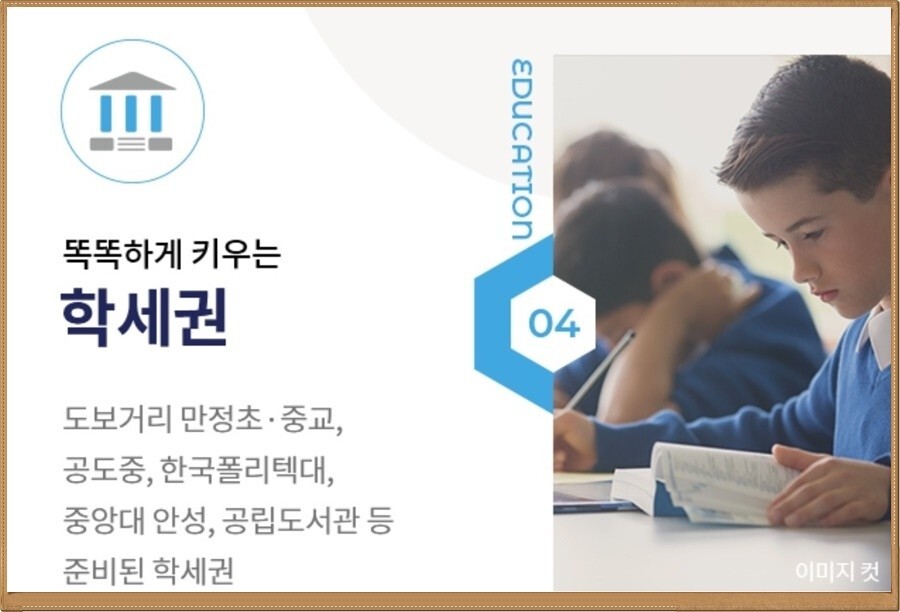 똑똑하게 키우는
학세권

도보거리 만정초·중교,
공도중, 한국폴리텍대,
중앙대 안성, 공립도서관 등
준비된 학세권

EDUCATION
04

이미지 컷